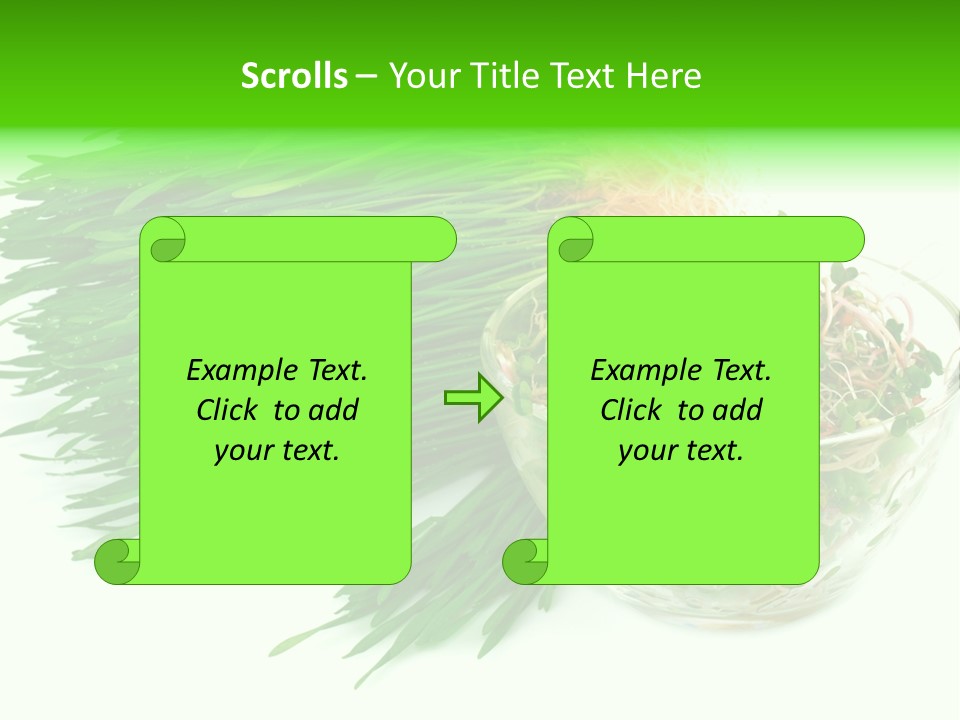 Scrolls – Your Title Text Here

Example Text. Click to add your text.

Example Text. Click to add your text.